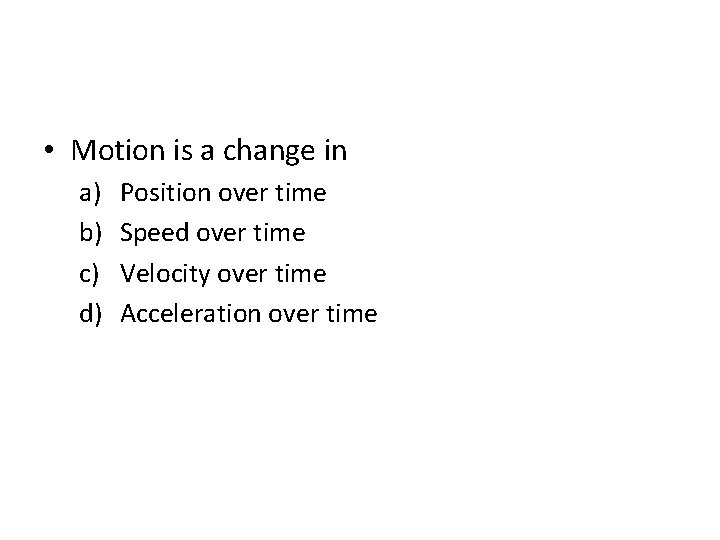 • Motion is a change in
a) Position over time
b) Speed over time
c) Velocity over time
d) Acceleration over time